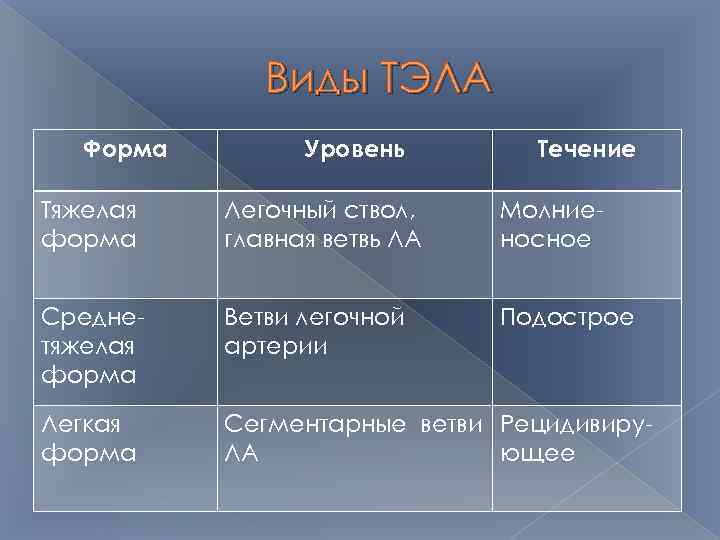 Виды ТЭЛА

| Форма | Уровень | Течение |
|---|---|---|
| Тяжелая форма | Легочный ствол, главная ветвь ЛА | Молниеносное |
| Среднетяжелая форма | Ветви легочной артерии | Подострое |
| Легкая форма | Сегментарные ветви ЛА | Рецидивирующее |